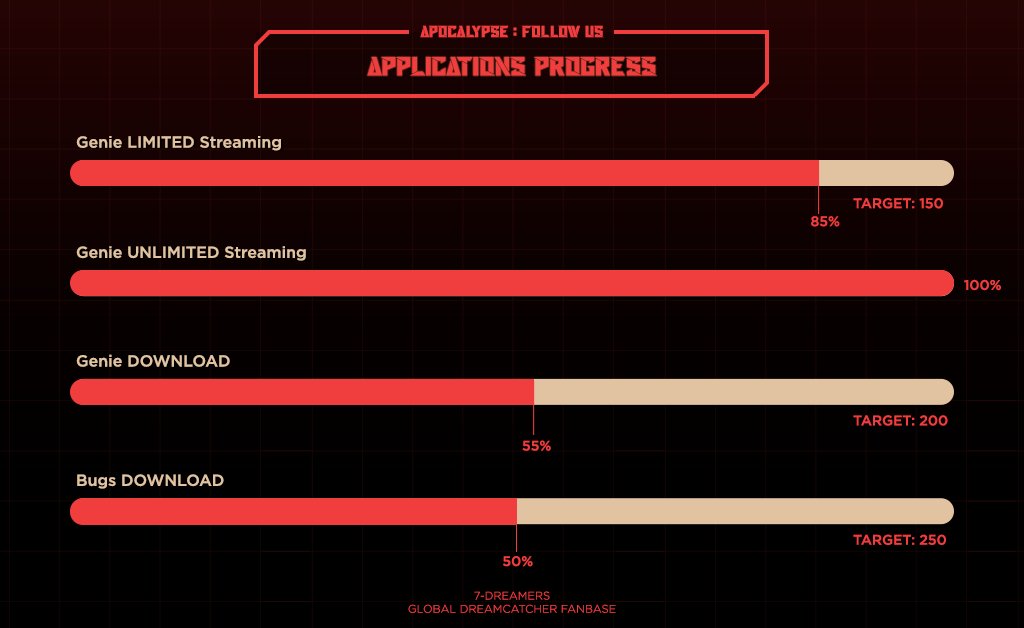 APOCALYPSE : FOLLOW US

APPLICATIONS PROGRESS

Genie LIMITED Streaming

TARGET: 150

85%

Genie UNLIMITED Streaming

100%

Genie DOWNLOAD

TARGET: 200

55%

Bugs DOWNLOAD

TARGET: 250

50%

7-DREAMERS
GLOBAL DREAMCATCHER FANBASE